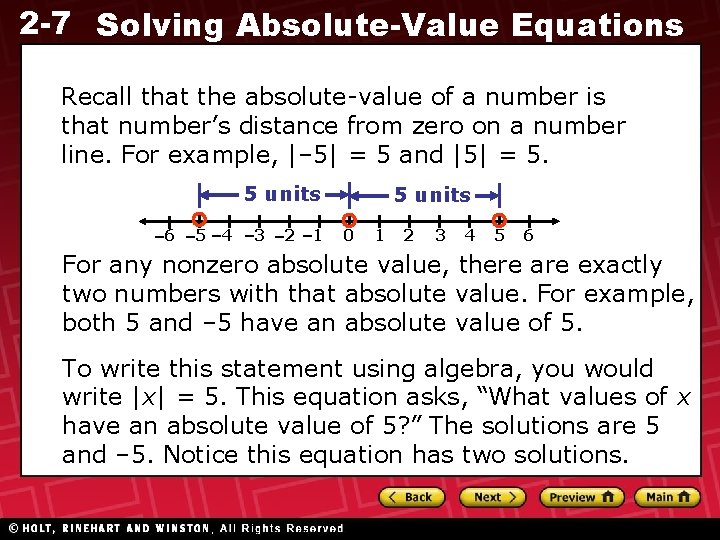 2-7 Solving Absolute-Value Equations

Recall that the absolute-value of a number is that number's distance from zero on a number line. For example, $|-5| = 5$ and $|5| = 5$.

5 units 5 units

–6 –5 –4 –3 –2 –1 0 1 2 3 4 5 6

For any nonzero absolute value, there are exactly two numbers with that absolute value. For example, both 5 and –5 have an absolute value of 5.

To write this statement using algebra, you would write $|x| = 5$. This equation asks, "What values of $x$ have an absolute value of 5?" The solutions are 5 and –5. Notice this equation has two solutions.

Back Next Preview Main

© HOLT, RINEHART AND WINSTON, All Rights Reserved